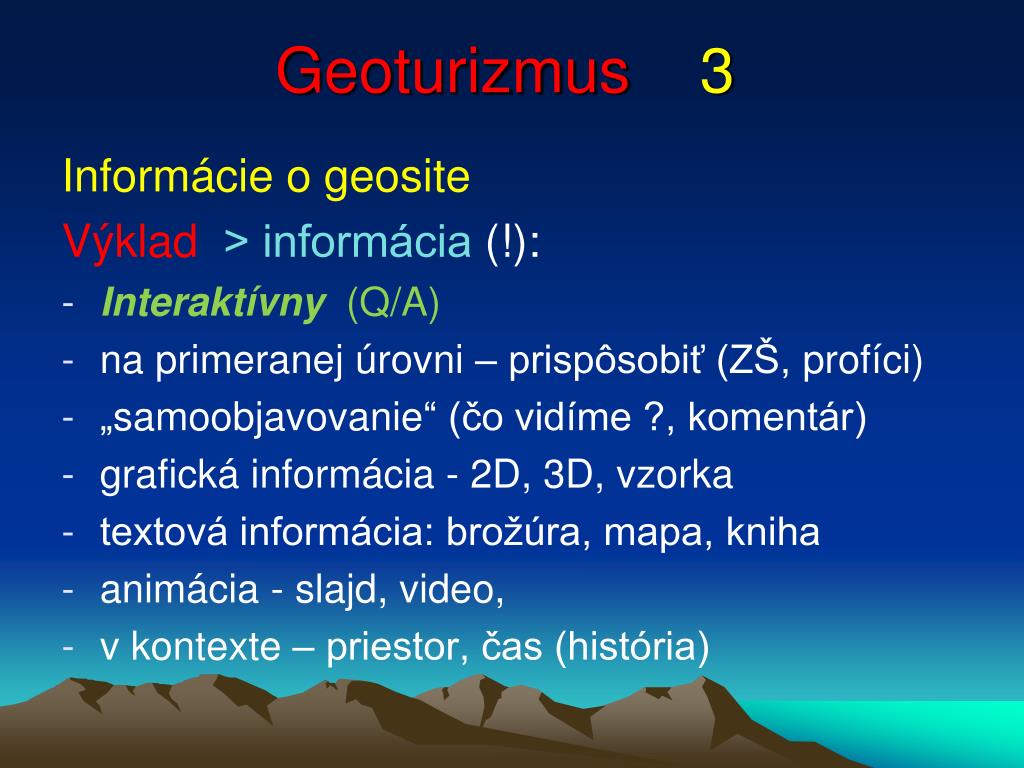 Geoturizmus 3

Informácie o geosite

Výklad > informácia (!):

- Interaktívny (Q/A)
- na primeranej úrovni – prispôsobiť (ZŠ, profíci)
- „samoobjavovanie“ (čo vidíme ?, komentár)
- grafická informácia - 2D, 3D, vzorka
- textová informácia: brožúra, mapa, kniha
- animácia - slajd, video,
- v kontexte – priestor, čas (história)